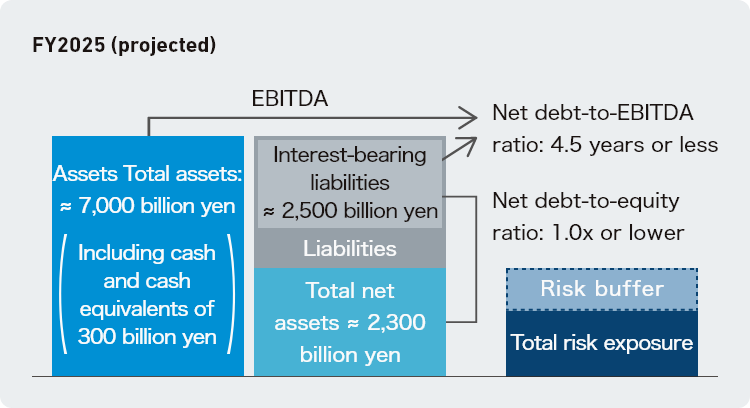 FY2025 (projected)

EBITDA

Net debt-to-EBITDA ratio: 4.5 years or less

Assets Total assets: ≈ 7,000 billion yen

(Including cash and cash equivalents of 300 billion yen)

Interest-bearing liabilities ≈ 2,500 billion yen

Liabilities

Total net assets ≈ 2,300 billion yen

Net debt-to-equity ratio: 1.0x or lower

Risk buffer

Total risk exposure